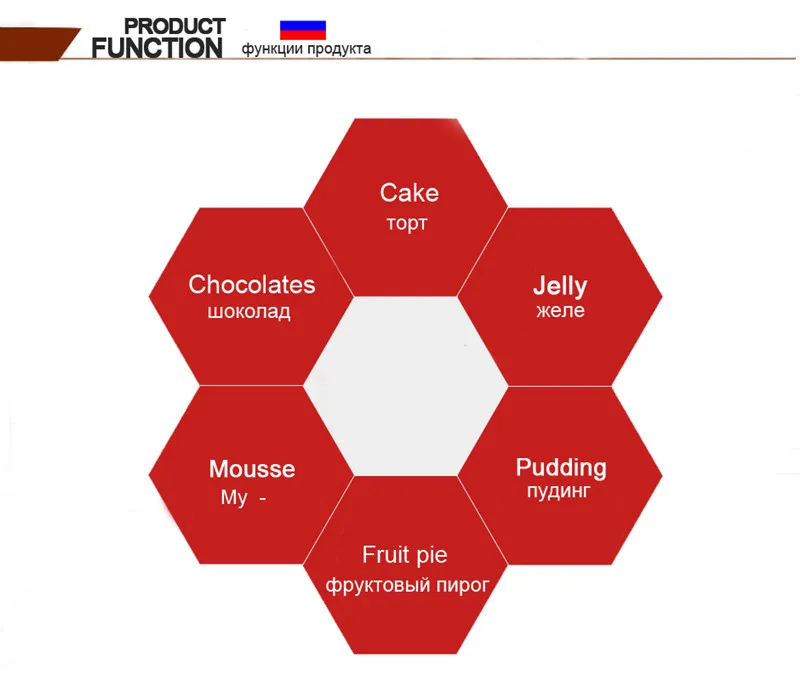 PRODUCT FUNCTION функции продукта

Cake
торт

Chocolates
шоколад

Jelly
желе

Mousse
Му -

Pudding
пудинг

Fruit pie
фруктовый пирог